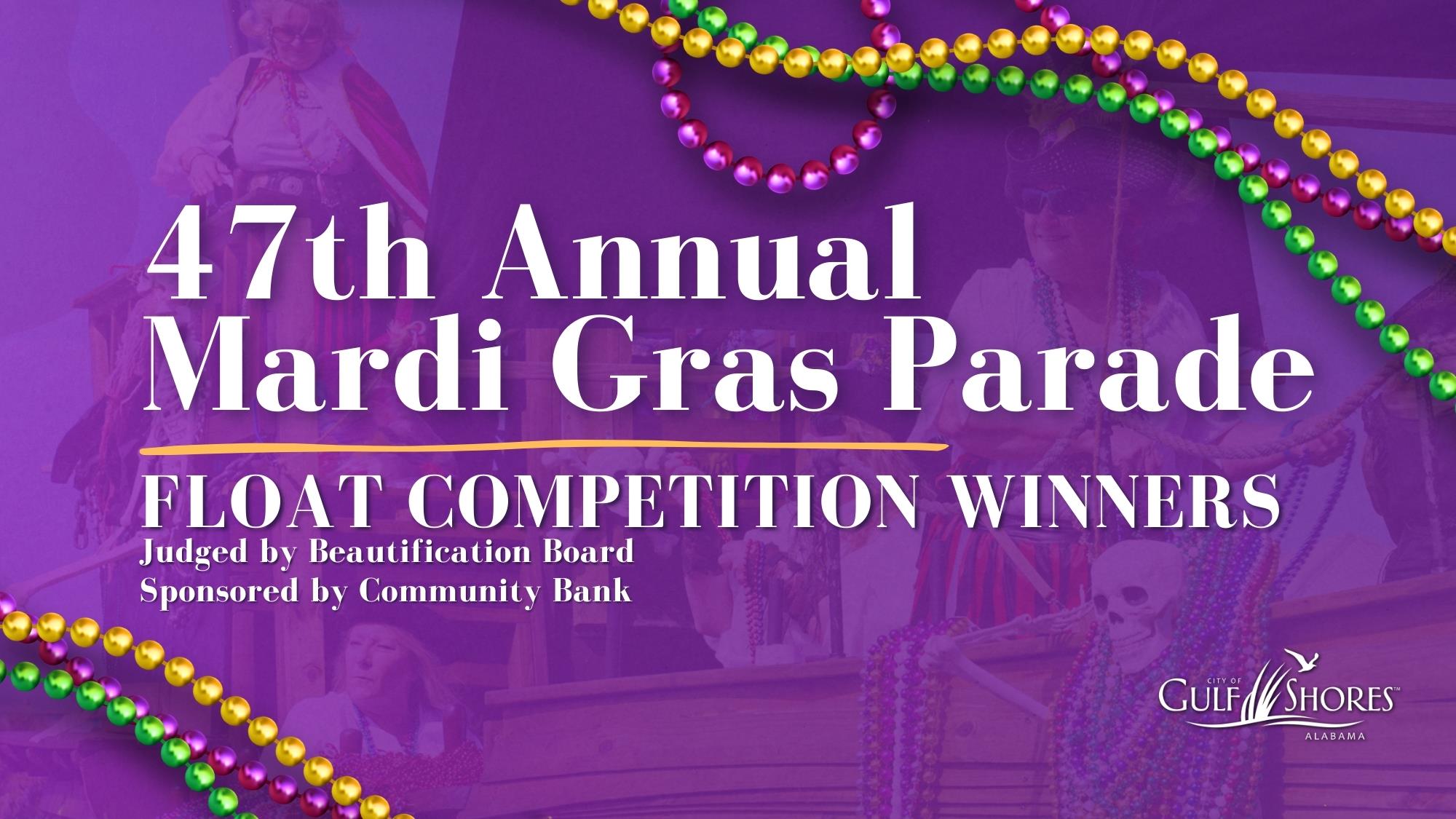 47th Annual Mardi Gras Parade

FLOAT COMPETITION WINNERS

Judged by Beautification Board
Sponsored by Community Bank

CITY OF
GULF SHORES™
ALABAMA